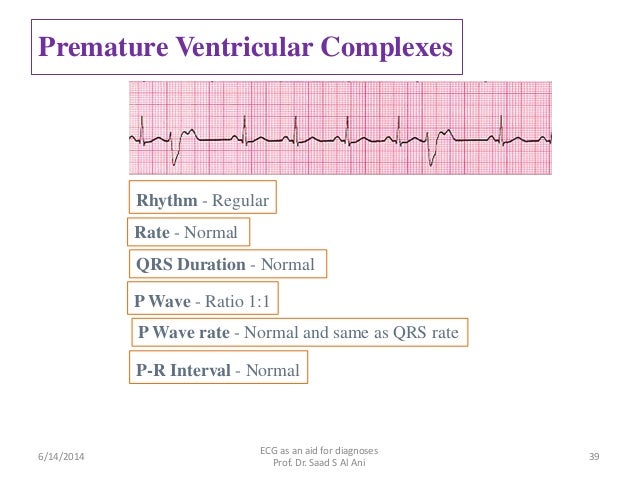 Premature Ventricular Complexes

Rhythm - Regular

Rate - Normal

QRS Duration - Normal

P Wave - Ratio 1:1

P Wave rate - Normal and same as QRS rate

P-R Interval - Normal

6/14/2014

ECG as an aid for diagnoses
Prof. Dr. Saad S Al Ani

39